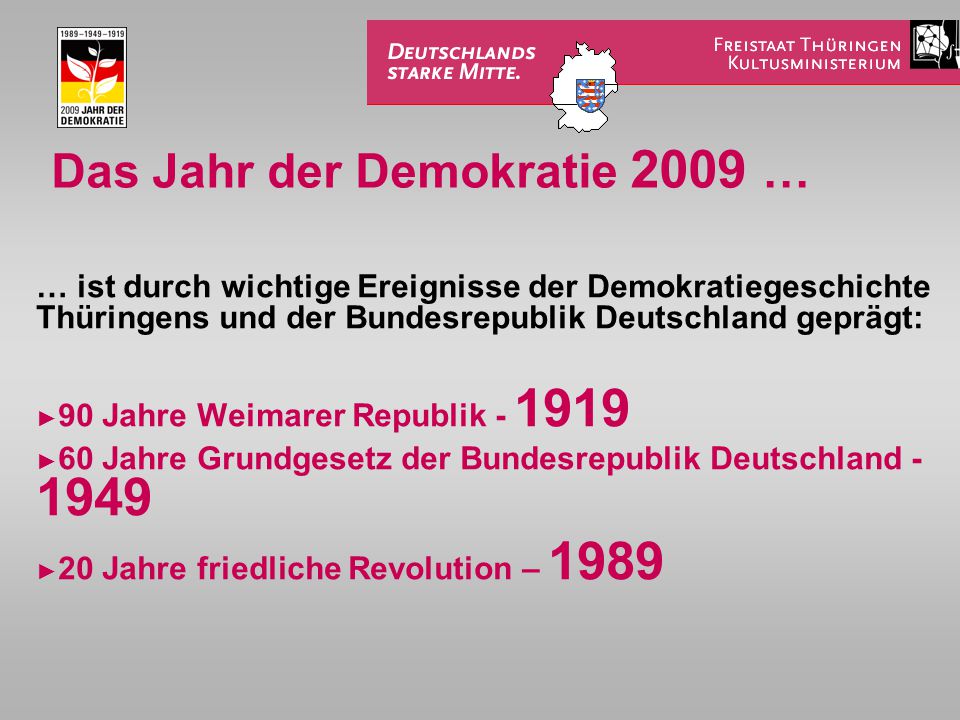 1989–1949–1919
2009 JAHR DER DEMOKRATIE

DEUTSCHLANDS STARKE MITTE.

FREISTAAT THÜRINGEN
KULTUSMINISTERIUM

Das Jahr der Demokratie 2009 …

… ist durch wichtige Ereignisse der Demokratiegeschichte Thüringens und der Bundesrepublik Deutschland geprägt:

►90 Jahre Weimarer Republik - 1919
►60 Jahre Grundgesetz der Bundesrepublik Deutschland - 1949
►20 Jahre friedliche Revolution – 1989